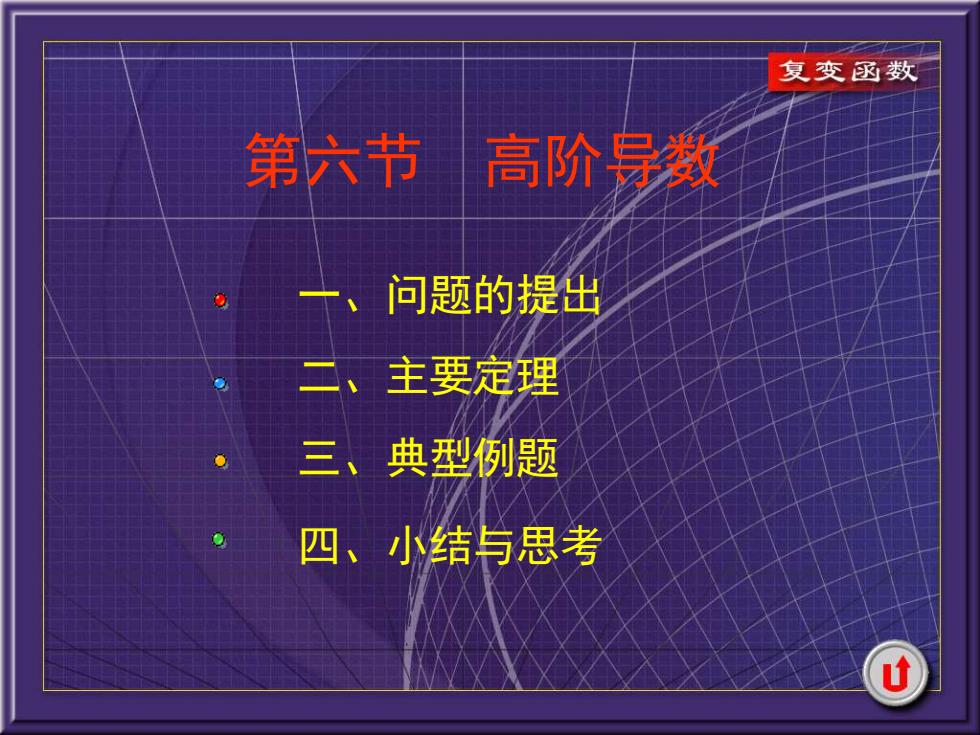 复变函数

第六节　高阶导数

一、问题的提出

二、主要定理

三、典型例题

四、小结与思考